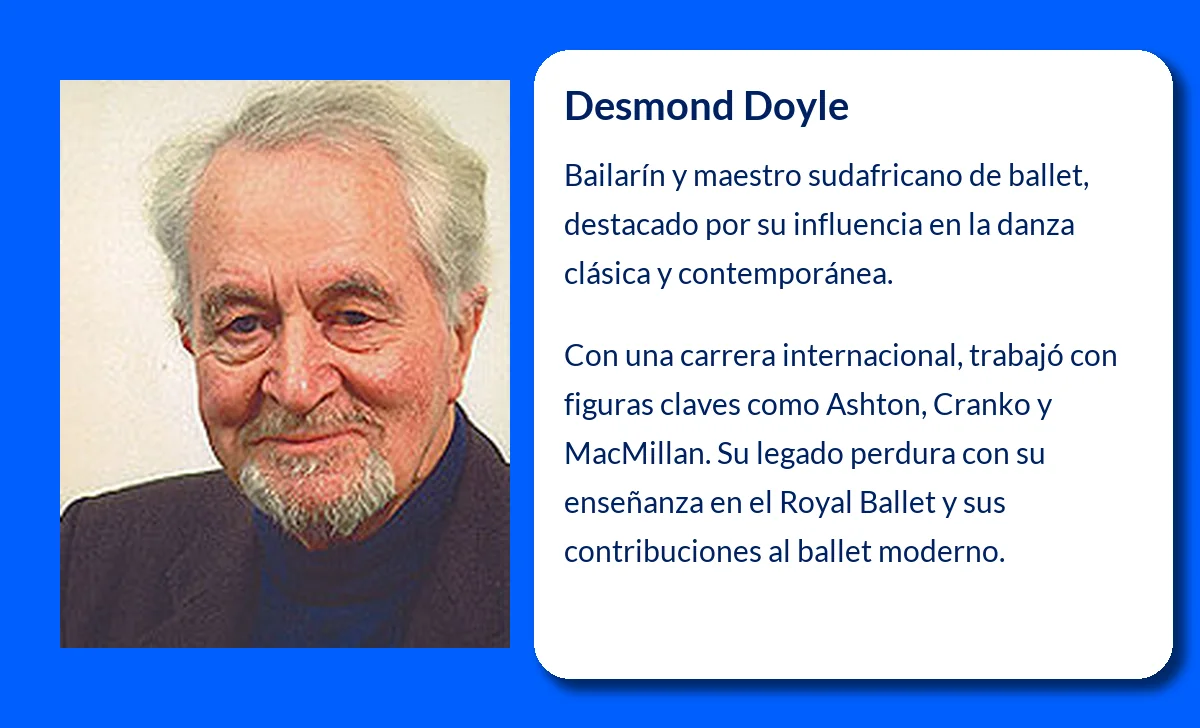 Desmond Doyle

Bailarín y maestro sudafricano de ballet, destacado por su influencia en la danza clásica y contemporánea.

Con una carrera internacional, trabajó con figuras claves como Ashton, Cranko y MacMillan. Su legado perdura con su enseñanza en el Royal Ballet y sus contribuciones al ballet moderno.